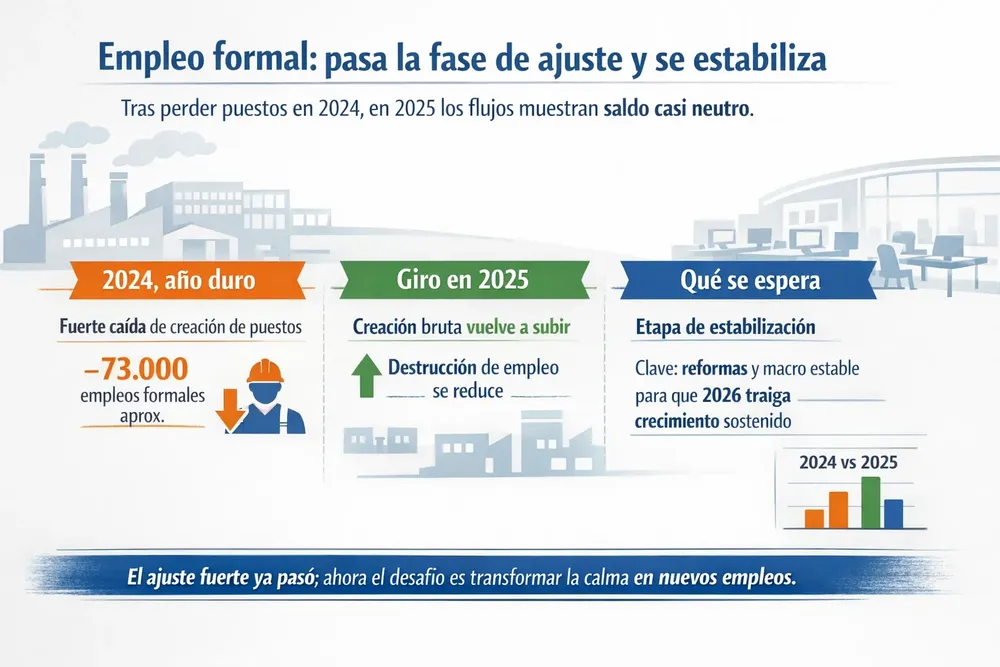 Empleo formal: pasa la fase de ajuste y se estabiliza

Tras perder puestos en 2024, en 2025 los flujos muestran saldo casi neutro.

2024, año duro

Fuerte caída de creación de puestos

–73.000 empleos formales aprox.

Giro en 2025

Creación bruta vuelve a subir

Destrucción de empleo se reduce

Qué se espera

Etapa de estabilización

Clave: reformas y macro estable para que 2026 traiga crecimiento sostenido

2024 vs 2025

El ajuste fuerte ya pasó; ahora el desafío es transformar la calma en nuevos empleos.